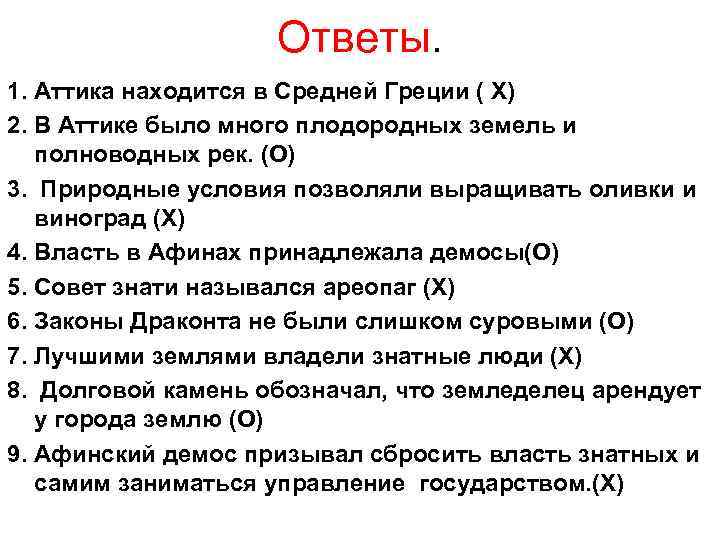 Ответы.

1. Аттика находится в Средней Греции ( Х)
2. В Аттике было много плодородных земель и полноводных рек. (О)
3. Природные условия позволяли выращивать оливки и виноград (Х)
4. Власть в Афинах принадлежала демосы(О)
5. Совет знати назывался ареопаг (Х)
6. Законы Драконта не были слишком суровыми (О)
7. Лучшими землями владели знатные люди (Х)
8. Долговой камень обозначал, что земледелец арендует у города землю (О)
9. Афинский демос призывал сбросить власть знатных и самим заниматься управление государством.(Х)